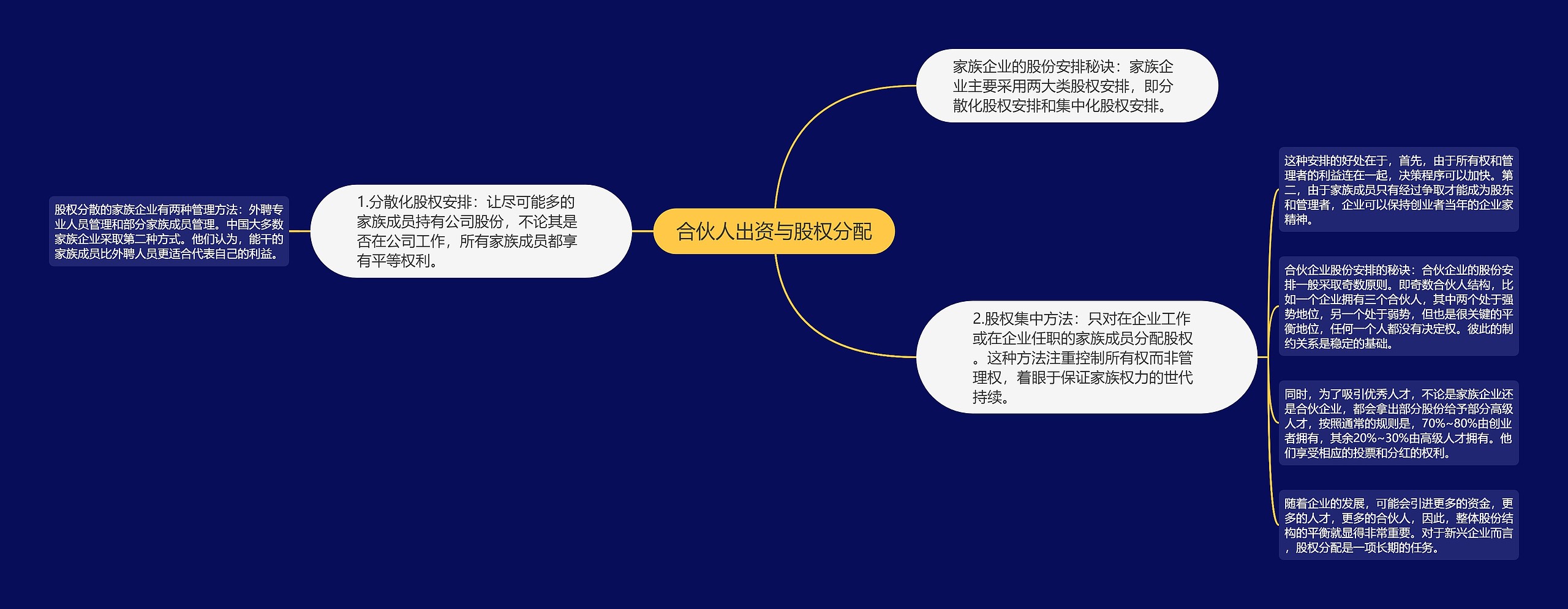 合伙人出资与股权分配

家族企业的股份安排秘诀：家族企业主要采用两大类股权安排，即分散化股权安排和集中化股权安排。

1.分散化股权安排：让尽可能多的家族成员持有公司股份，不论其是否在公司工作，所有家族成员都享有平等权利。

股权分散的家族企业有两种管理方法：外聘专业人员管理和部分家族成员管理。中国大多数家族企业采取第二种方式。他们认为，能干的家族成员比外聘人员更适合代表自己的利益。

2.股权集中方法：只对在企业工作或在企业任职的家族成员分配股权。这种方法注重控制所有权而非管理权，着眼于保证家族权力的世代持续。

这种安排的好处在于，首先，由于所有权和管理者的利益连在一起，决策程序可以加快。第二，由于家族成员只有经过争取才能成为股东和管理者，企业可以保持创业者当年的企业家精神。

合伙企业股份安排的秘诀：合伙企业的股份安排一般采取奇数原则。即奇数合伙人结构，比如一个企业拥有三个合伙人，其中两个处于强势地位，另一个处于弱势，但也是很关键的平衡地位，任何一个人都没有决定权。彼此的制约关系是稳定的基础。

同时，为了吸引优秀人才，不论是家族企业还是合伙企业，都会拿出部分股份给予部分高级人才，按照通常的规则是，70%~80%由创业者拥有，其余20%~30%由高级人才拥有。他们享受相应的投票和分红的权利。

随着企业的发展，可能会引进更多的资金，更多的人才，更多的合伙人，因此，整体股份结构的平衡就显得非常重要。对于新兴企业而言，股权分配是一项长期的任务。